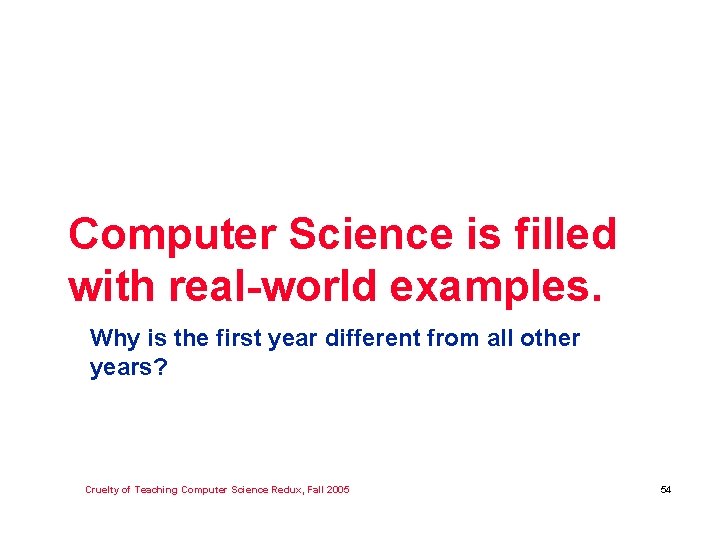 Computer Science is filled with real-world examples.

Why is the first year different from all other years?

Cruelty of Teaching Computer Science Redux, Fall 2005

54